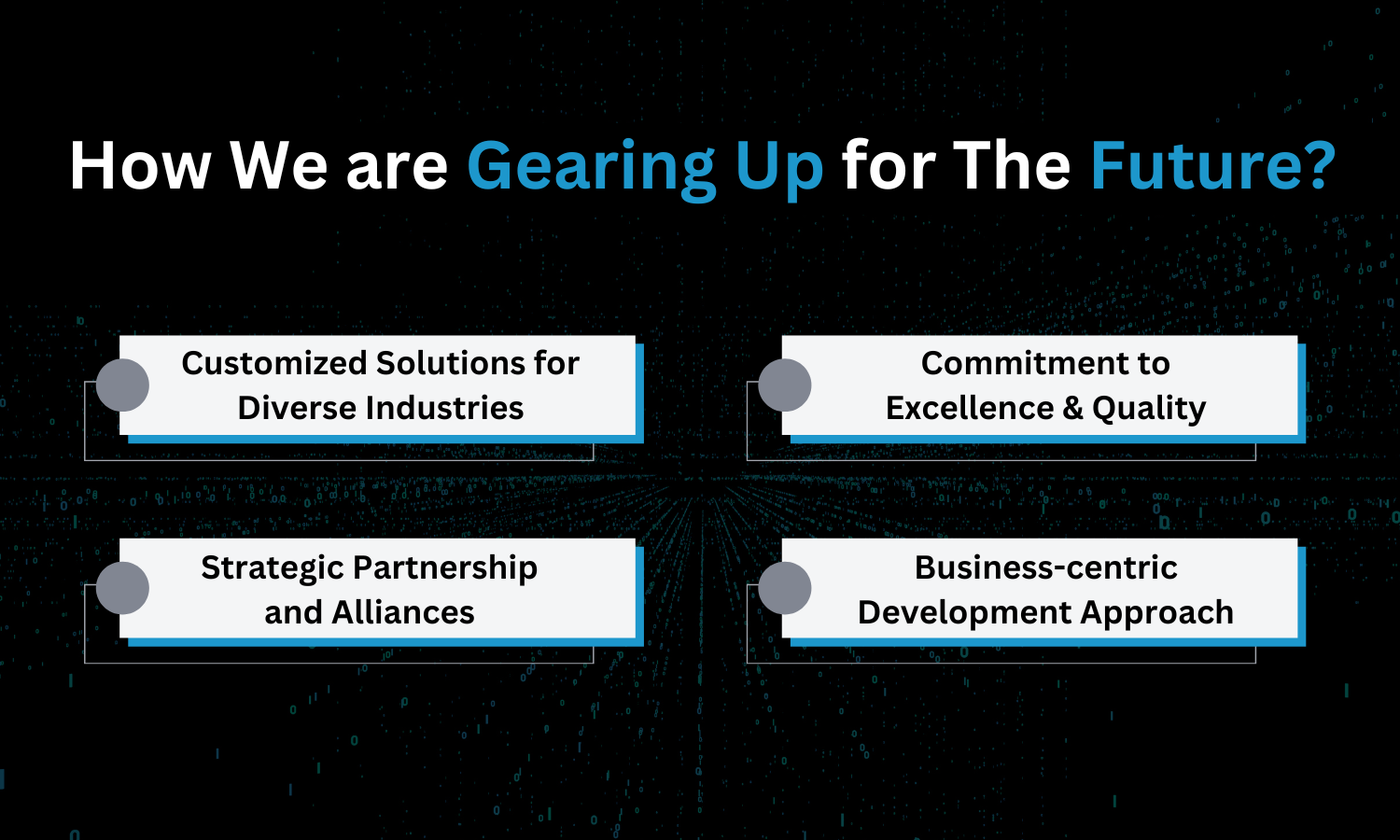 How We are Gearing Up for The Future?

Customized Solutions for Diverse Industries

Commitment to Excellence & Quality

Strategic Partnership and Alliances

Business-centric Development Approach